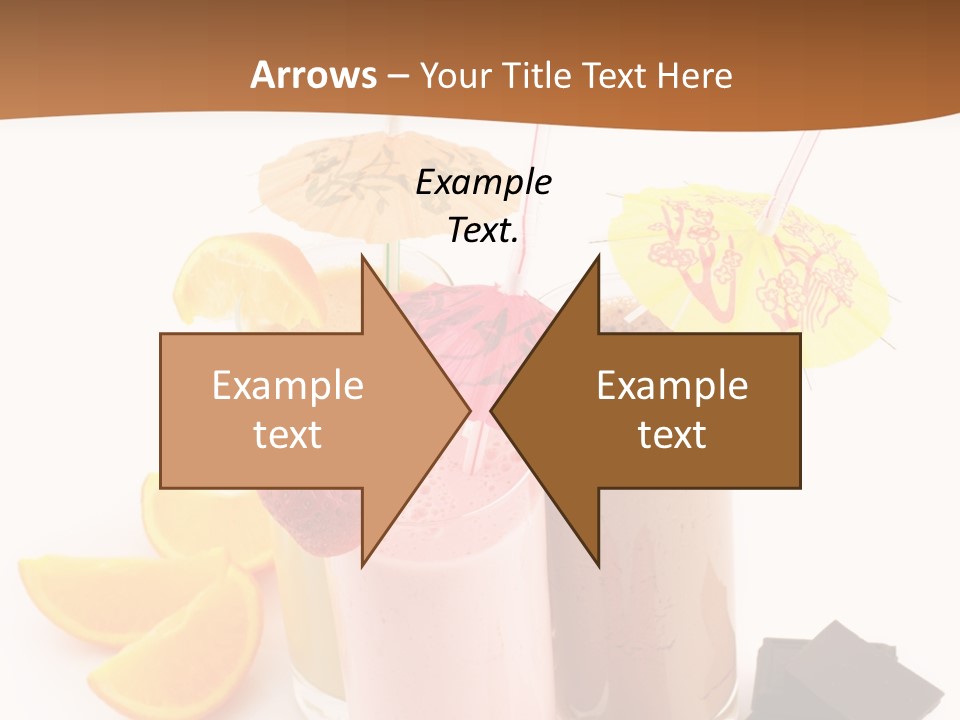 Arrows – Your Title Text Here

Example Text.

Example text

Example text